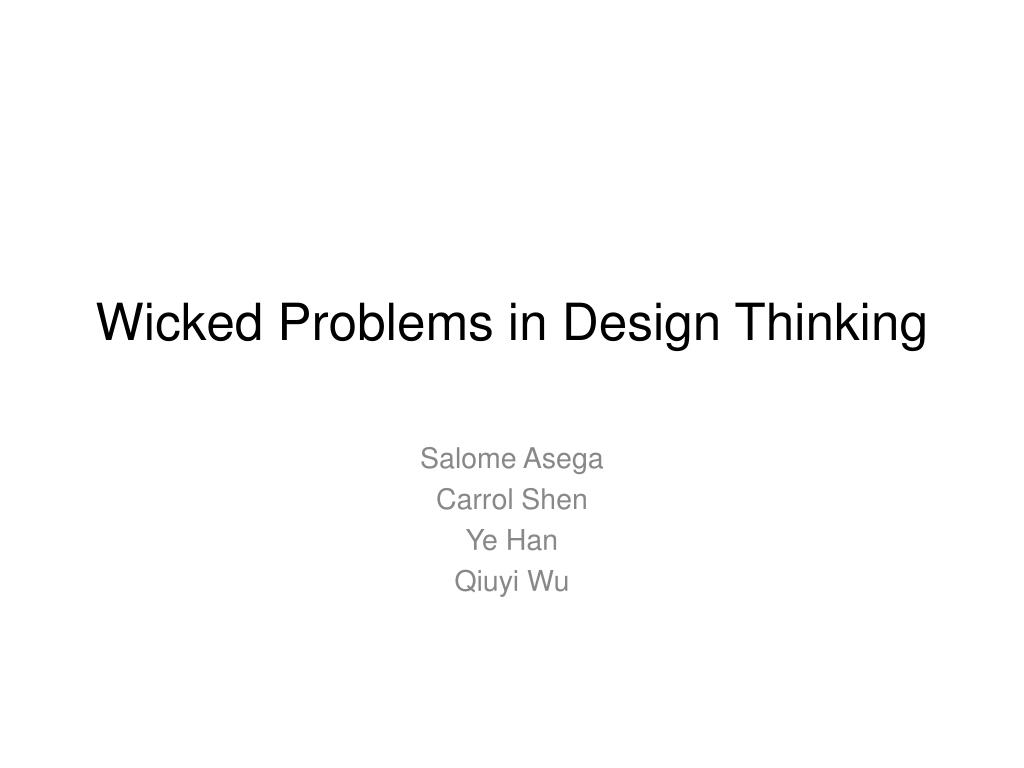 Wicked Problems in Design Thinking

Salome Asega
Carrol Shen
Ye Han
Qiuyi Wu